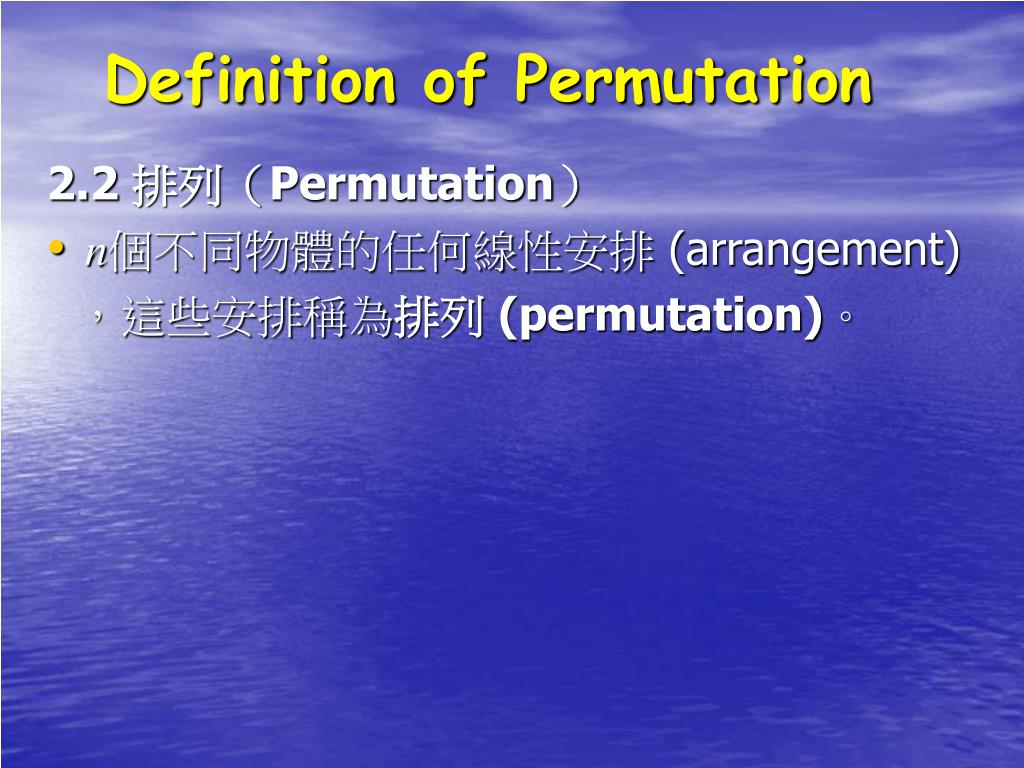 Definition of Permutation

2.2 排列（Permutation）

• $n$個不同物體的任何線性安排 (arrangement)，這些安排稱為排列 (permutation)。